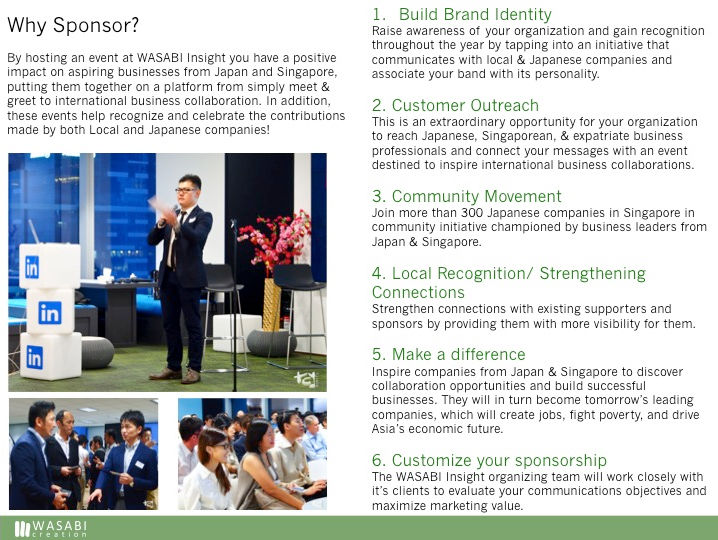 Why Sponsor?

By hosting an event at WASABI Insight you have a positive impact on aspiring businesses from Japan and Singapore, putting them together on a platform from simply meet & greet to international business collaboration. In addition, these events help recognize and celebrate the contributions made by both Local and Japanese companies!

in

in

in

1. Build Brand Identity
Raise awareness of your organization and gain recognition throughout the year by tapping into an initiative that communicates with local & Japanese companies and associate your band with its personality.

2. Customer Outreach
This is an extraordinary opportunity for your organization to reach Japanese, Singaporean, & expatriate business professionals and connect your messages with an event destined to inspire international business collaborations.

3. Community Movement
Join more than 300 Japanese companies in Singapore in community initiative championed by business leaders from Japan & Singapore.

4. Local Recognition/ Strengthening Connections
Strengthen connections with existing supporters and sponsors by providing them with more visibility for them.

5. Make a difference
Inspire companies from Japan & Singapore to discover collaboration opportunities and build successful businesses. They will in turn become tomorrow's leading companies, which will create jobs, fight poverty, and drive Asia's economic future.

6. Customize your sponsorship
The WASABI Insight organizing team will work closely with it's clients to evaluate your communications objectives and maximize marketing value.

WASABI creation